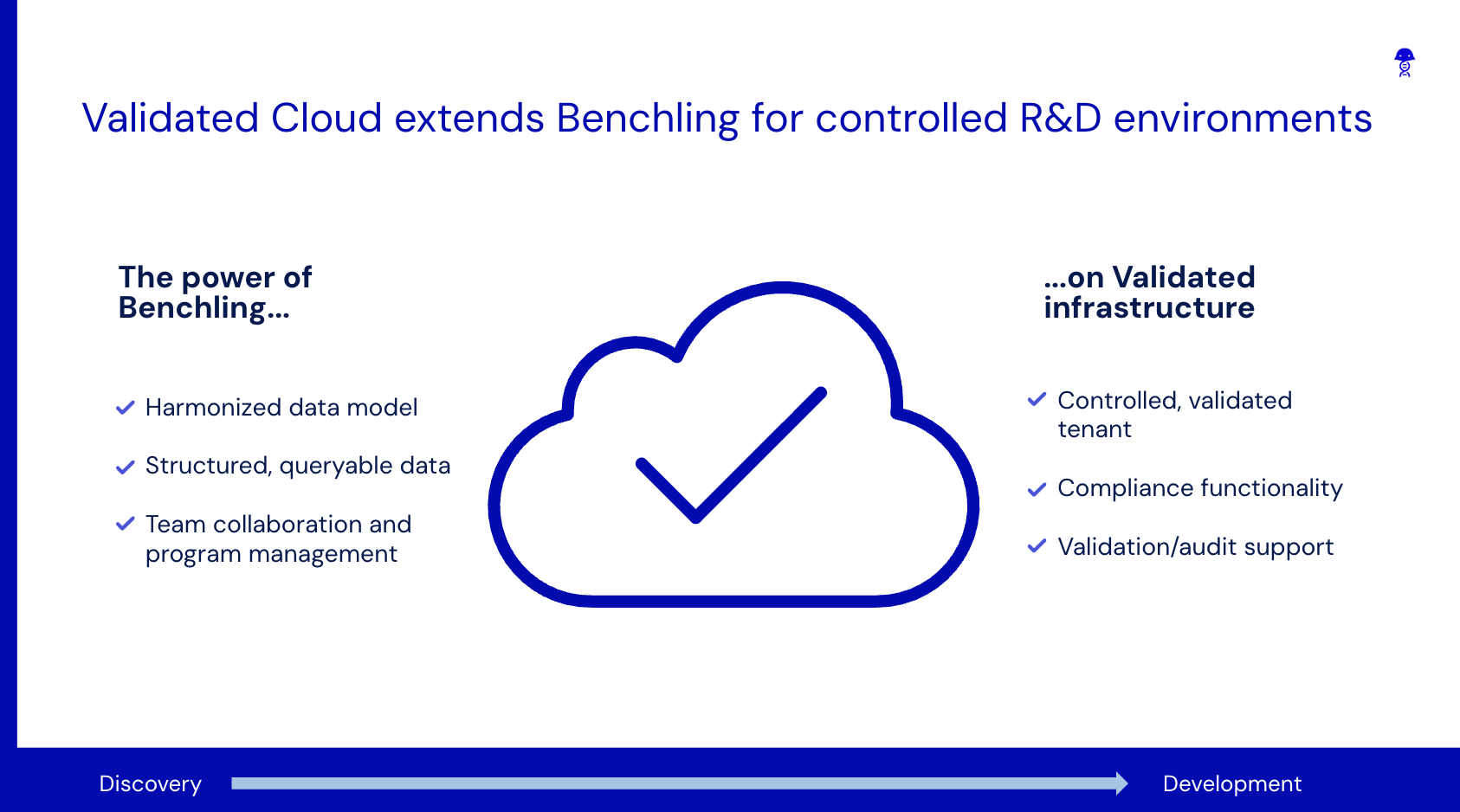 Validated Cloud extends Benchling for controlled R&D environments

The power of Benchling...

✓ Harmonized data model

✓ Structured, queryable data

✓ Team collaboration and program management

...on Validated infrastructure

✓ Controlled, validated tenant

✓ Compliance functionality

✓ Validation/audit support

Discovery

Development